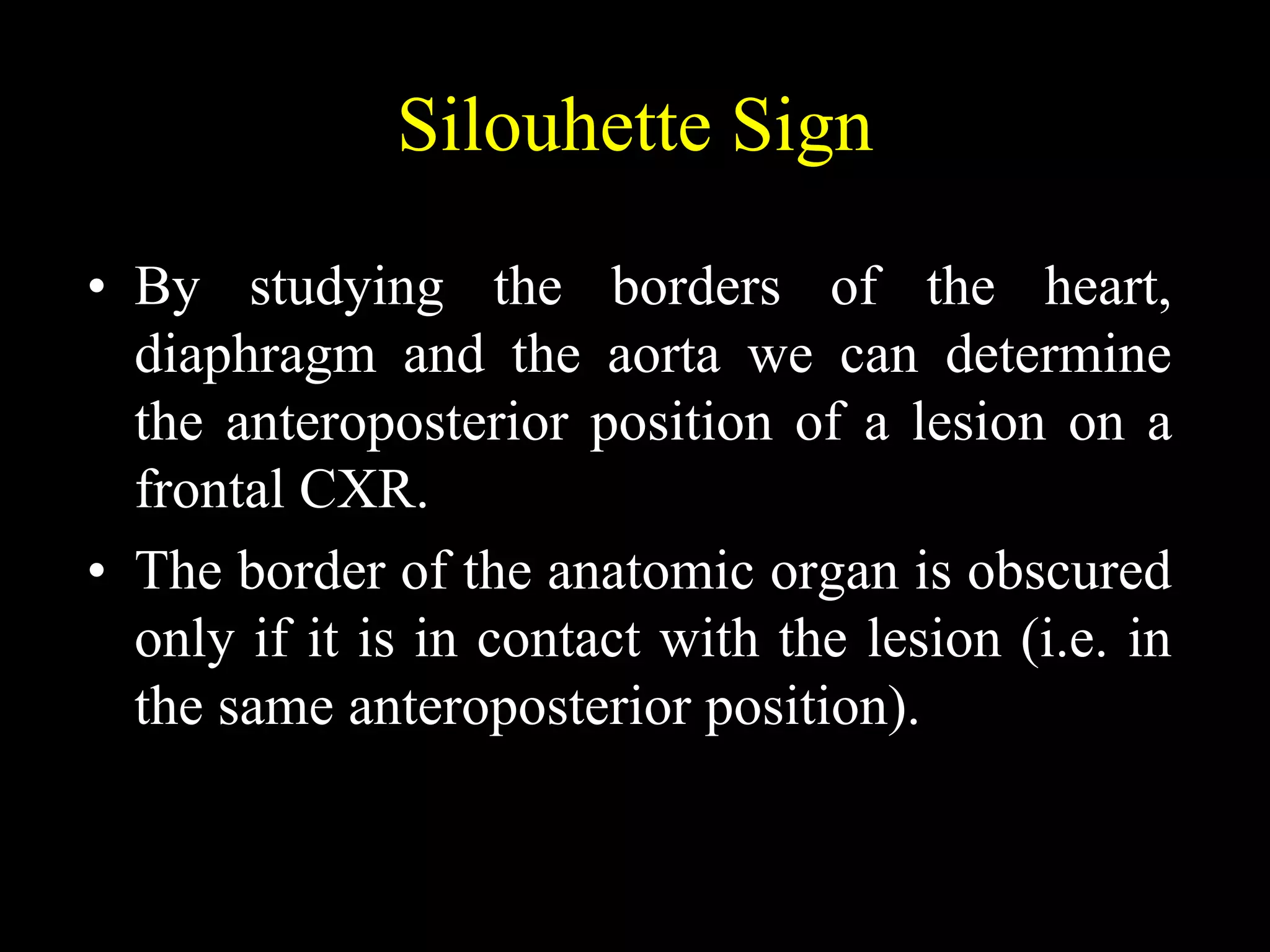 Silouhette Sign

• By studying the borders of the heart, diaphragm and the aorta we can determine the anteroposterior position of a lesion on a frontal CXR.

• The border of the anatomic organ is obscured only if it is in contact with the lesion (i.e. in the same anteroposterior position).